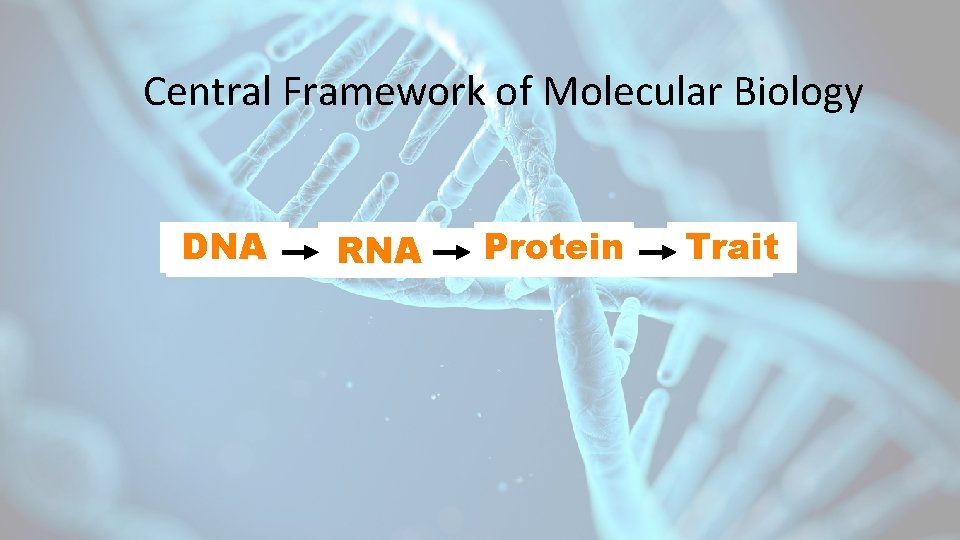 Central Framework of Molecular Biology

DNA → RNA → Protein → Trait